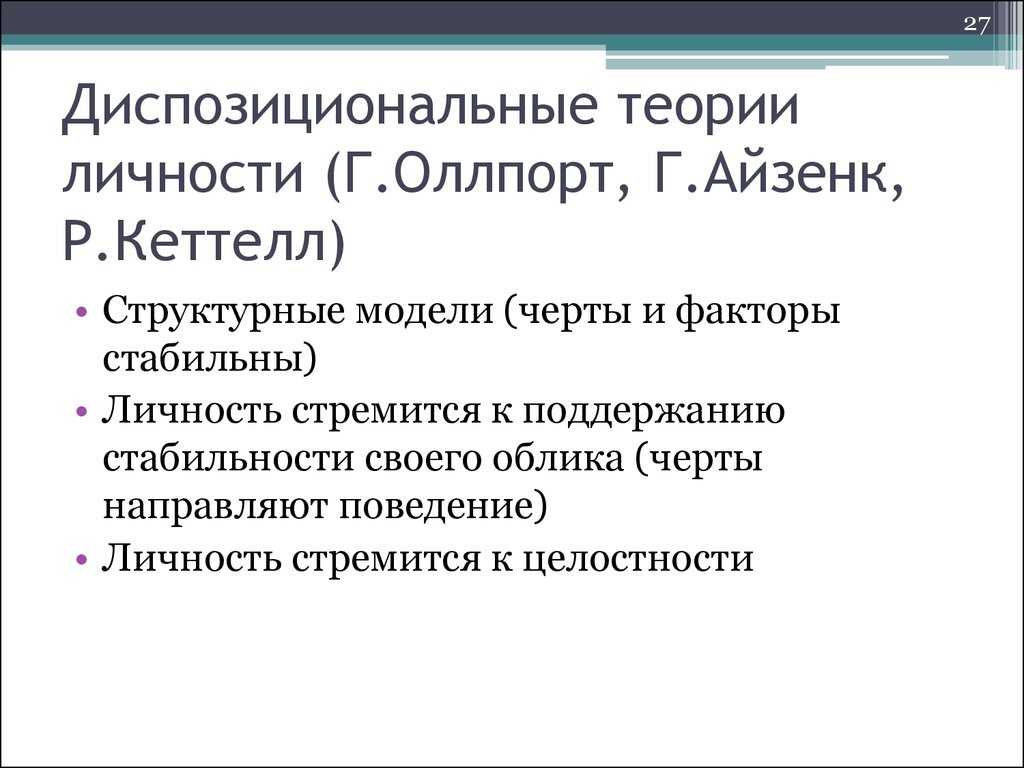 27

Диспозициональные теории личности (Г.Оллпорт, Г.Айзенк, Р.Кеттелл)

• Структурные модели (черты и факторы стабильны)
• Личность стремится к поддержанию стабильности своего облика (черты направляют поведение)
• Личность стремится к целостности